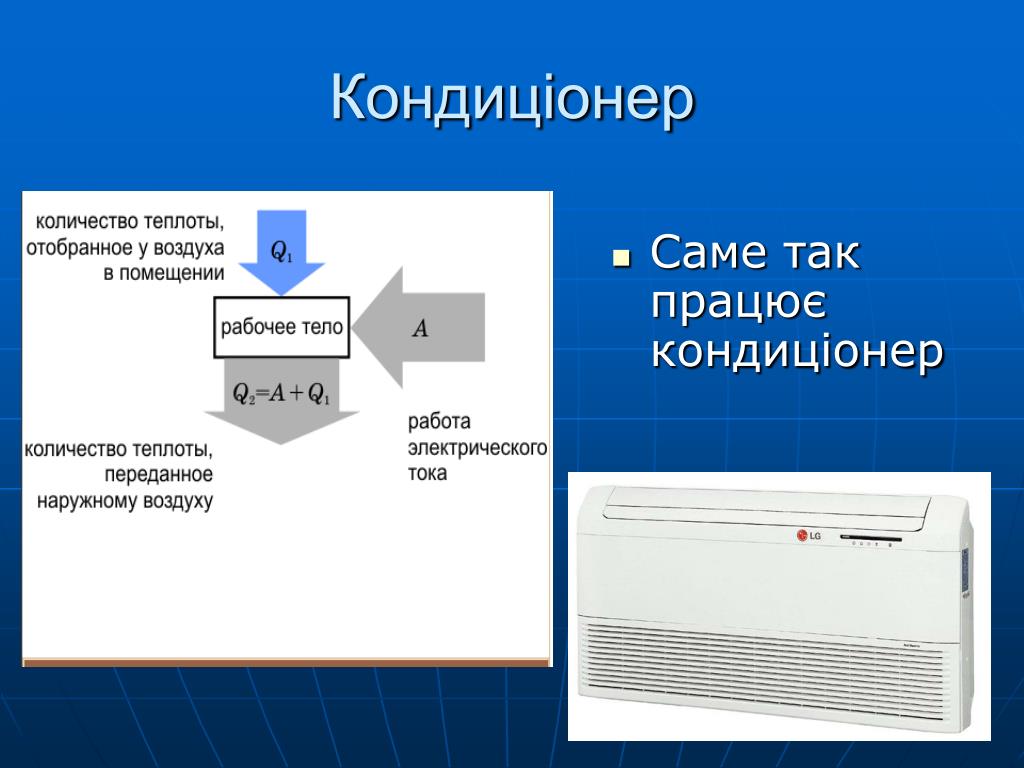 Кондиціонер

количество теплоты, отобранное у воздуха в помещении

$Q_1$

рабочее тело

$A$

$Q_2 = A + Q_1$

количество теплоты, переданное наружному воздуху

работа электрического тока

Саме так працює кондиціонер

LG